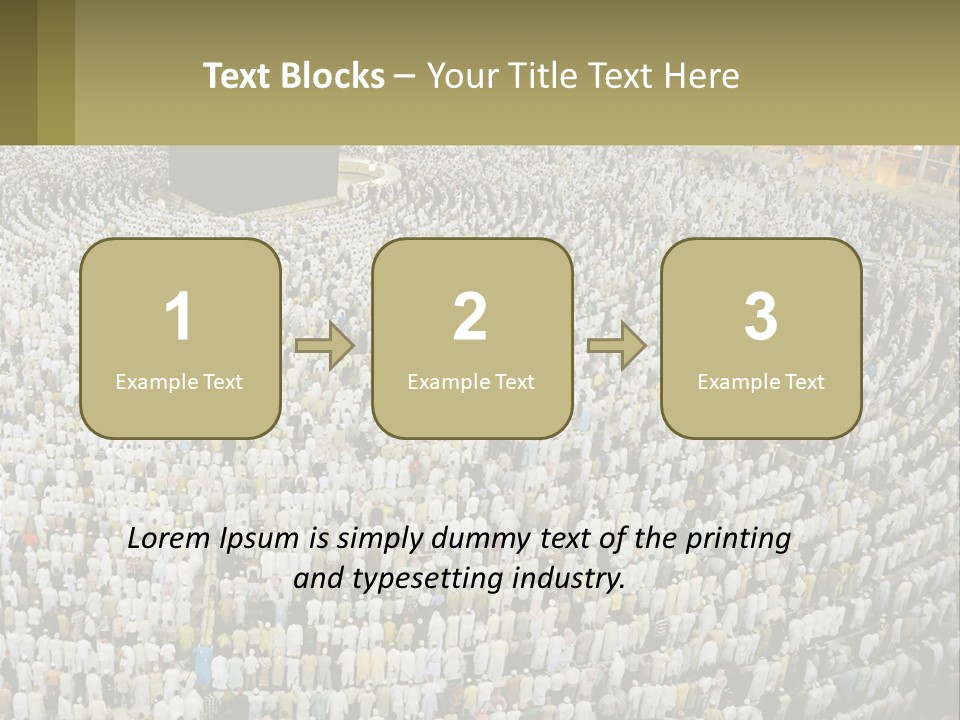 Text Blocks – Your Title Text Here

1
Example Text

2
Example Text

3
Example Text

Lorem Ipsum is simply dummy text of the printing and typesetting industry.